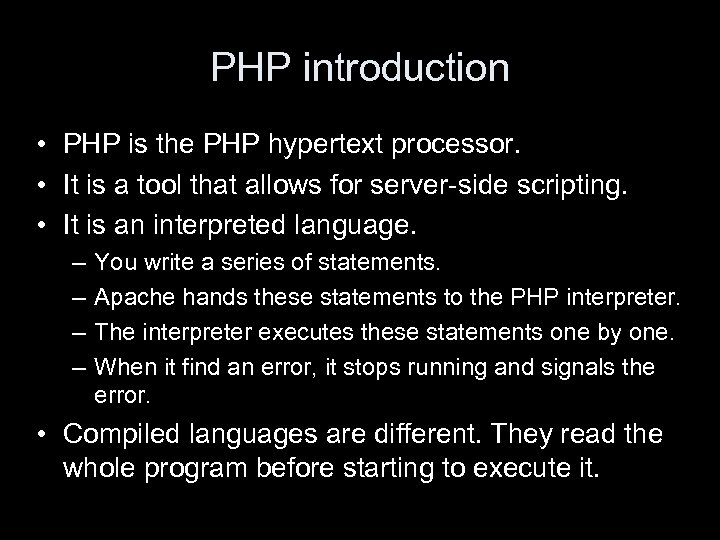 PHP introduction

• PHP is the PHP hypertext processor.
• It is a tool that allows for server-side scripting.
• It is an interpreted language.
– You write a series of statements.
– Apache hands these statements to the PHP interpreter.
– The interpreter executes these statements one by one.
– When it find an error, it stops running and signals the error.
• Compiled languages are different. They read the whole program before starting to execute it.